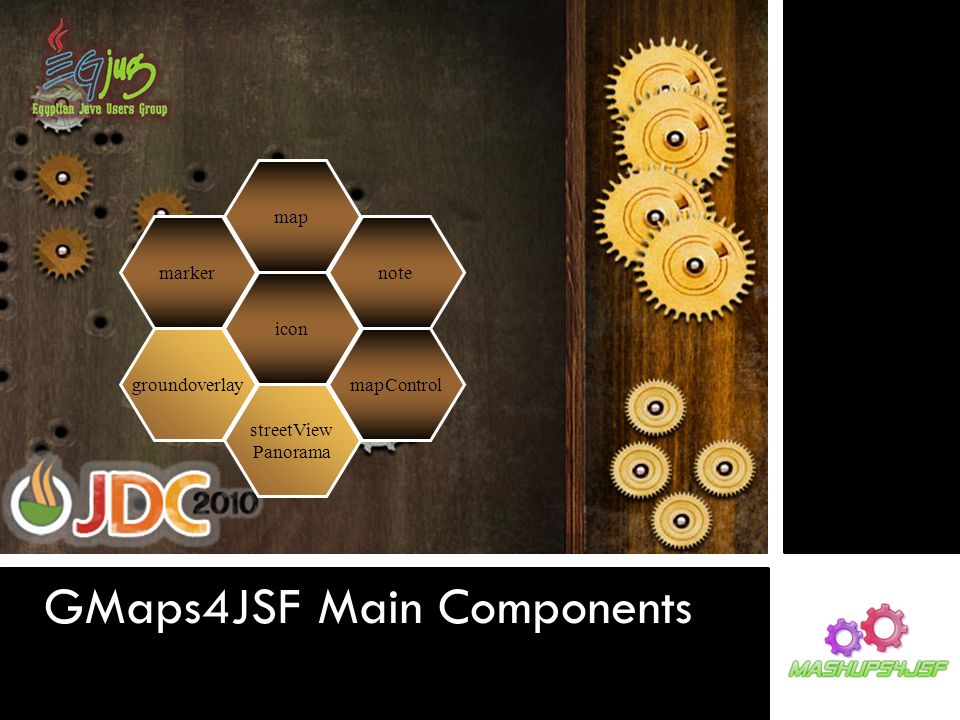 EGjug
Egyptian Java Users Group

map
marker
note
icon
groundoverlay
mapControl
streetView Panorama

JDC 2010

GMaps4JSF Main Components

MASHUPS4JSF